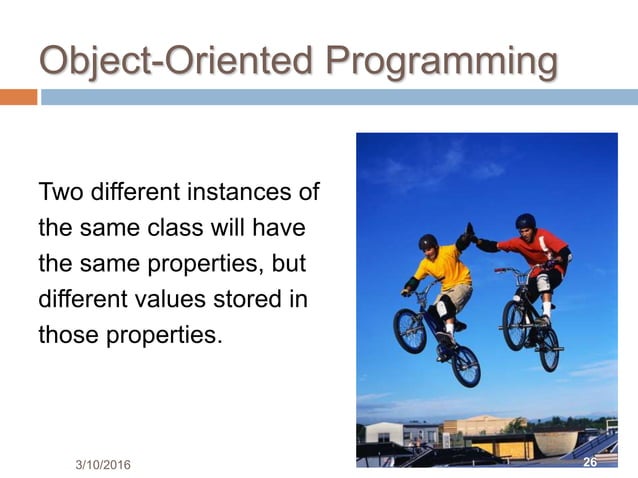 Object-Oriented Programming

Two different instances of the same class will have the same properties, but different values stored in those properties.

3/10/2016

26